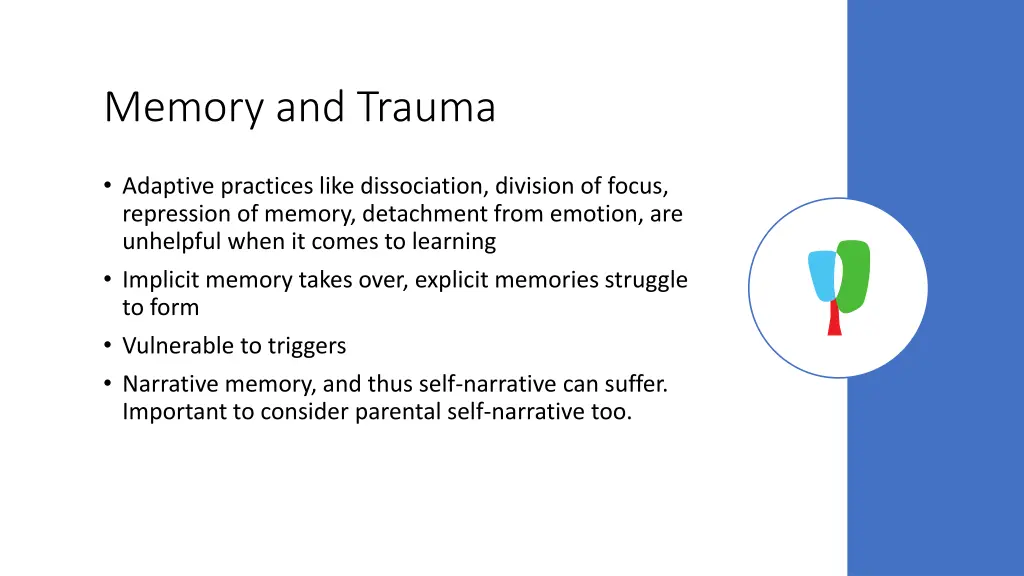 Memory and Trauma

• Adaptive practices like dissociation, division of focus, repression of memory, detachment from emotion, are unhelpful when it comes to learning

• Implicit memory takes over, explicit memories struggle to form

• Vulnerable to triggers

• Narrative memory, and thus self-narrative can suffer. Important to consider parental self-narrative too.